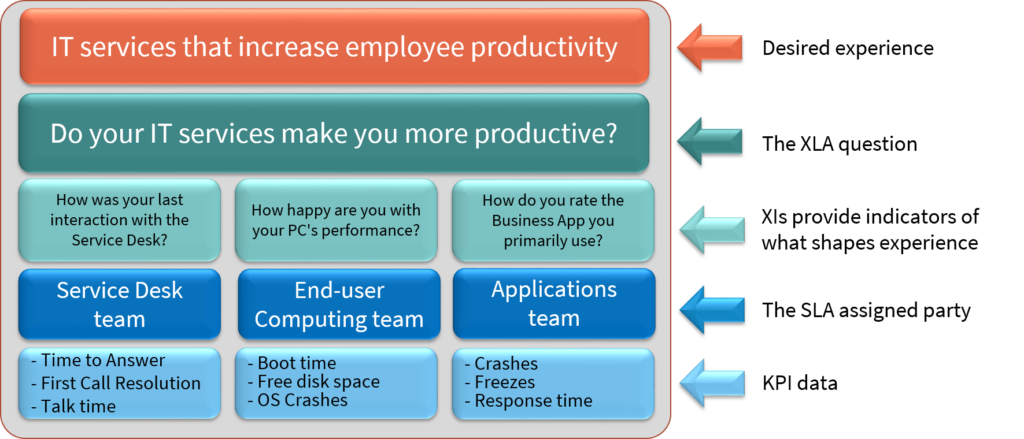 IT services that increase employee productivity

Desired experience

Do your IT services make you more productive?

The XLA question

How was your last interaction with the Service Desk?

How happy are you with your PC's performance?

How do you rate the Business App you primarily use?

XIs provide indicators of what shapes experience

Service Desk team

End-user Computing team

Applications team

The SLA assigned party

- Time to Answer
- First Call Resolution
- Talk time

- Boot time
- Free disk space
- OS Crashes

- Crashes
- Freezes
- Response time

KPI data